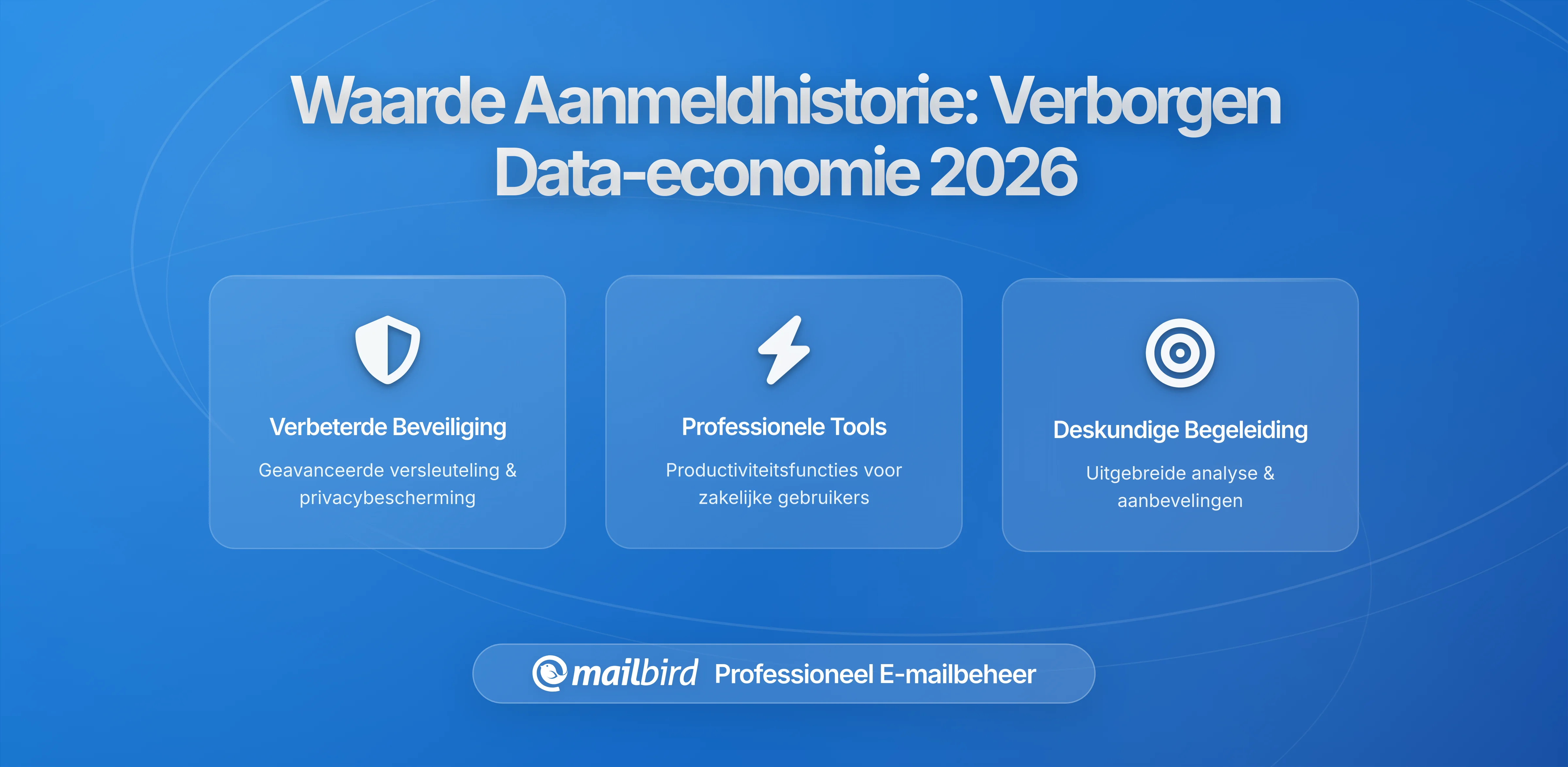 Waarde Aanmeldhistorie: Verborgen Data-economie 2026

Verbeterde Beveiliging

Geavanceerde versleuteling & privacybescherming

Professionele Tools

Productiviteitsfuncties voor zakelijke gebruikers

Deskundige Begeleiding

Uitgebreide analyse & aanbevelingen

mailbird Professioneel E-mailbeheer